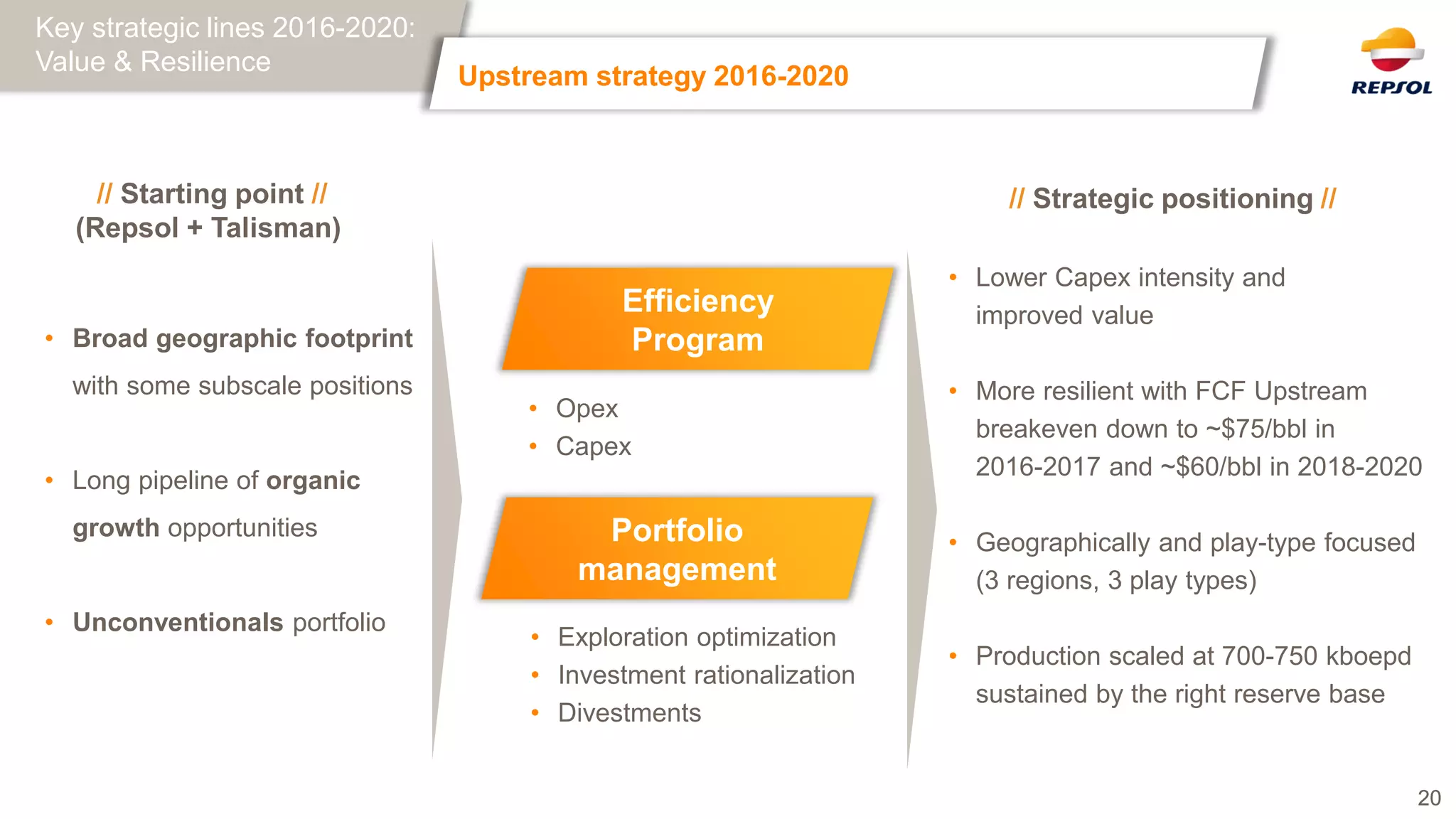 Key strategic lines 2016-2020: Value & Resilience

Upstream strategy 2016-2020

REPSOL

// Starting point //
(Repsol + Talisman)

• Broad geographic footprint with some subscale positions

• Long pipeline of organic growth opportunities

• Unconventionals portfolio

Efficiency Program

• Opex
• Capex

Portfolio management

• Exploration optimization
• Investment rationalization
• Divestments

// Strategic positioning //

• Lower Capex intensity and improved value

• More resilient with FCF Upstream breakeven down to ~\$75/bbl in 2016-2017 and ~\$60/bbl in 2018-2020

• Geographically and play-type focused (3 regions, 3 play types)

• Production scaled at 700-750 kboepd sustained by the right reserve base

20